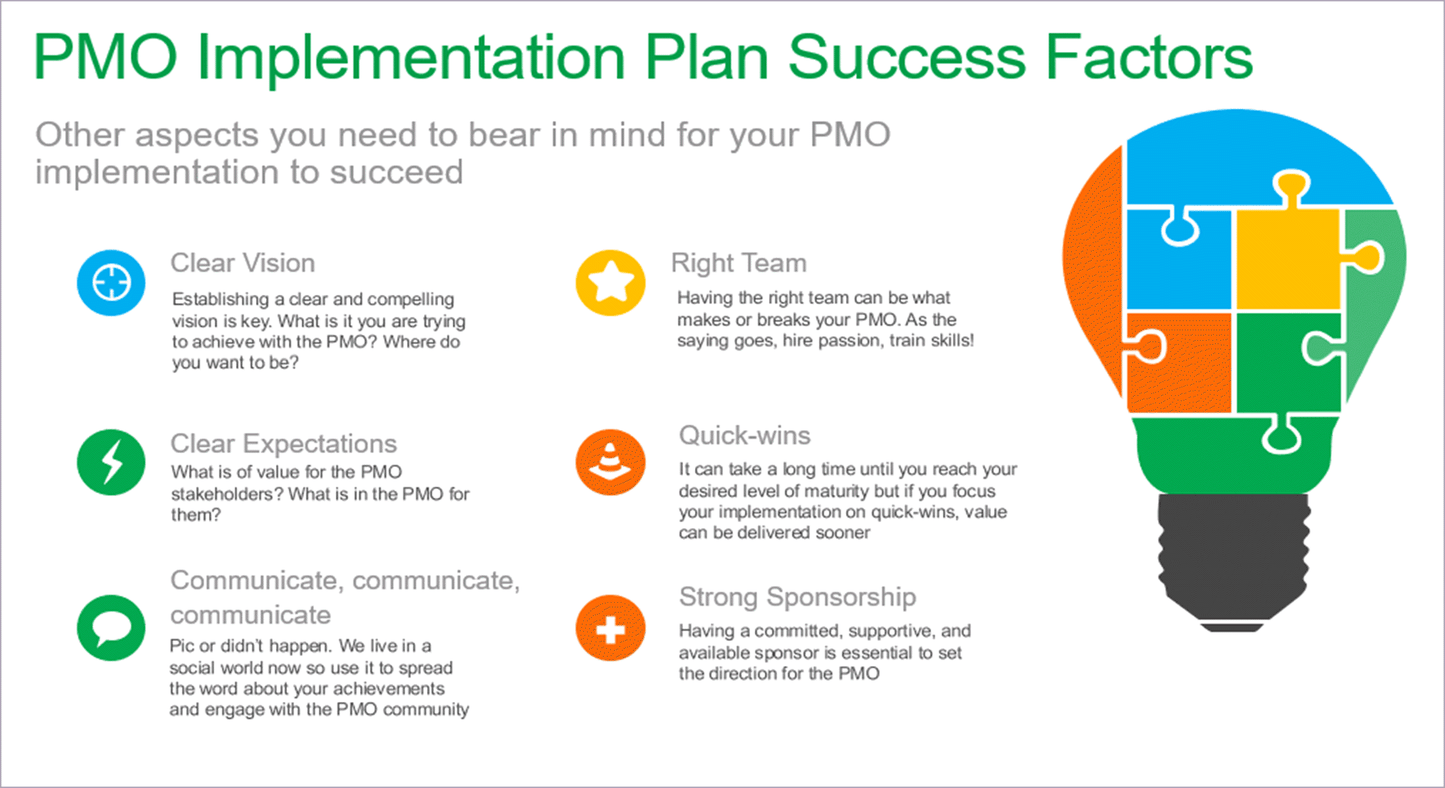 PMO Implementation Plan Success Factors

Other aspects you need to bear in mind for your PMO implementation to succeed

Clear Vision
Establishing a clear and compelling vision is key. What is it you are trying to achieve with the PMO? Where do you want to be?

Clear Expectations
What is of value for the PMO stakeholders? What is in the PMO for them?

Communicate, communicate, communicate
Pic or didn't happen. We live in a social world now so use it to spread the word about your achievements and engage with the PMO community

Right Team
Having the right team can be what makes or breaks your PMO. As the saying goes, hire passion, train skills!

Quick-wins
It can take a long time until you reach your desired level of maturity but if you focus your implementation on quick-wins, value can be delivered sooner

Strong Sponsorship
Having a committed, supportive, and available sponsor is essential to set the direction for the PMO